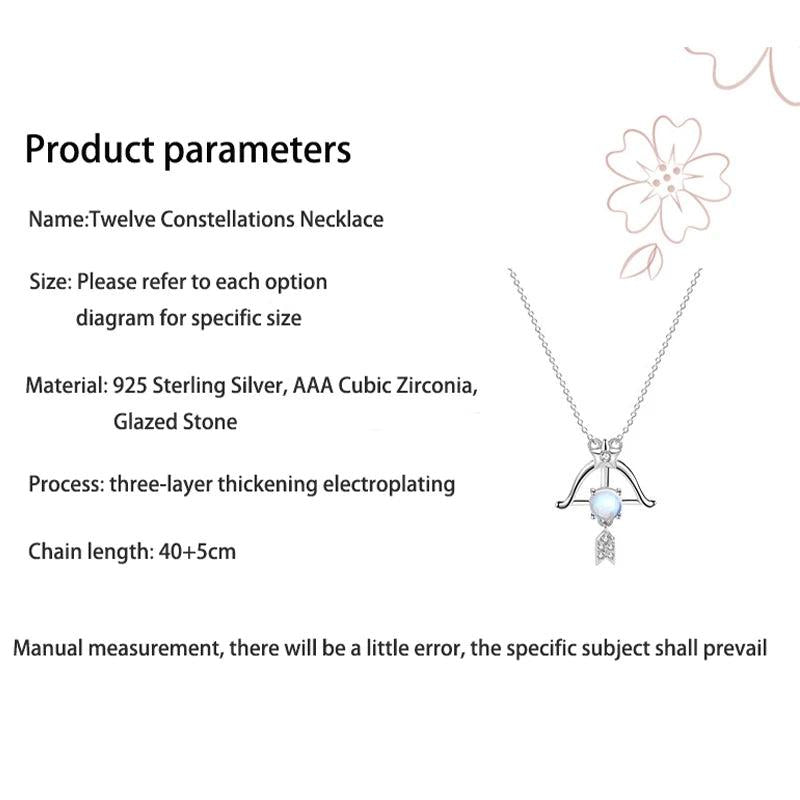 Product parameters

Name:Twelve Constellations Necklace

Size: Please refer to each option diagram for specific size

Material: 925 Sterling Silver, AAA Cubic Zirconia, Glazed Stone

Process: three-layer thickening electroplating

Chain length: 40+5cm

Manual measurement, there will be a little error, the specific subject shall prevail